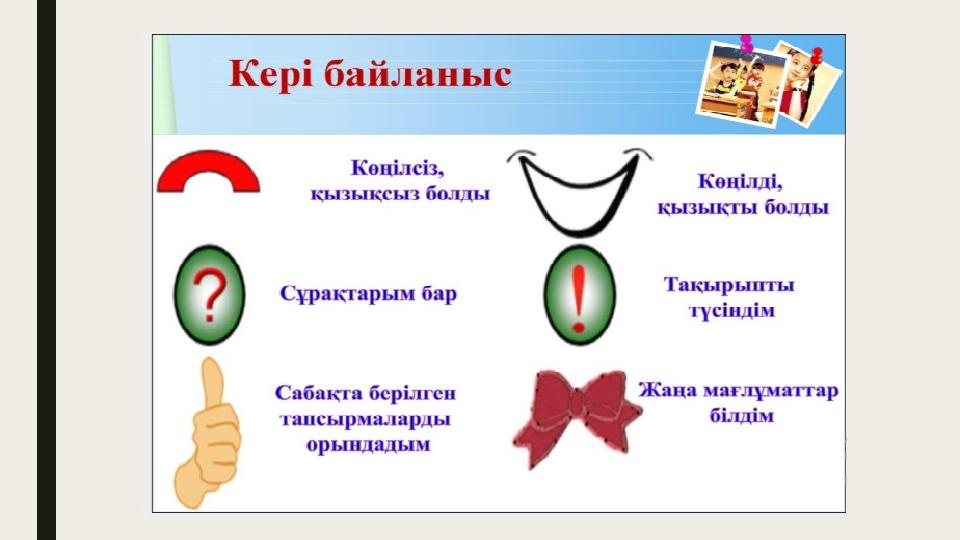 Кері байланыс

Көңілсіз, қызықсыз болды

Көңілді, қызықты болды

?

Сұрақтарым бар

!

Тақырыпты түсіндім

Сабақта берілген тапсырмаларды орындадым

Жаңа мағлұматтар білдім